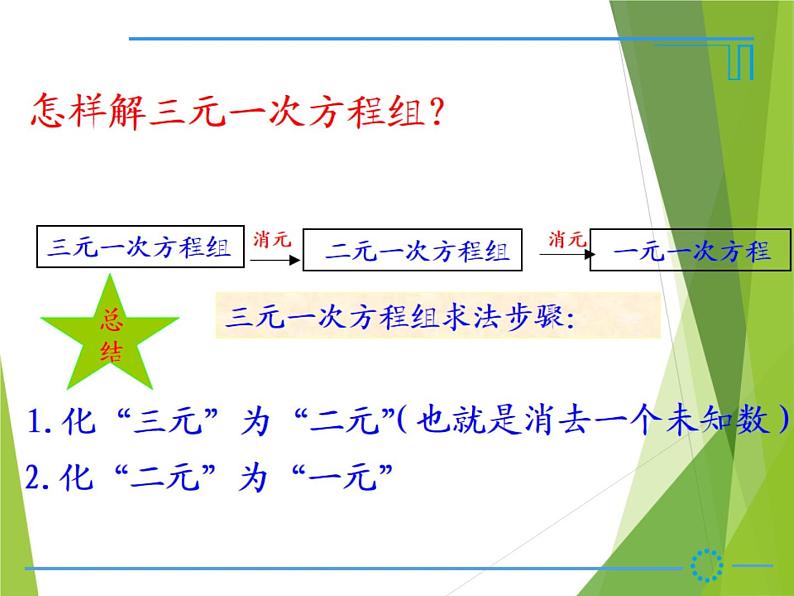 怎样解三元一次方程组？

三元一次方程组 消元 二元一次方程组 消元 一元一次方程

总结

三元一次方程组求法步骤：

1. 化“三元”为“二元”(也就是消去一个未知数)
2. 化“二元”为“一元”